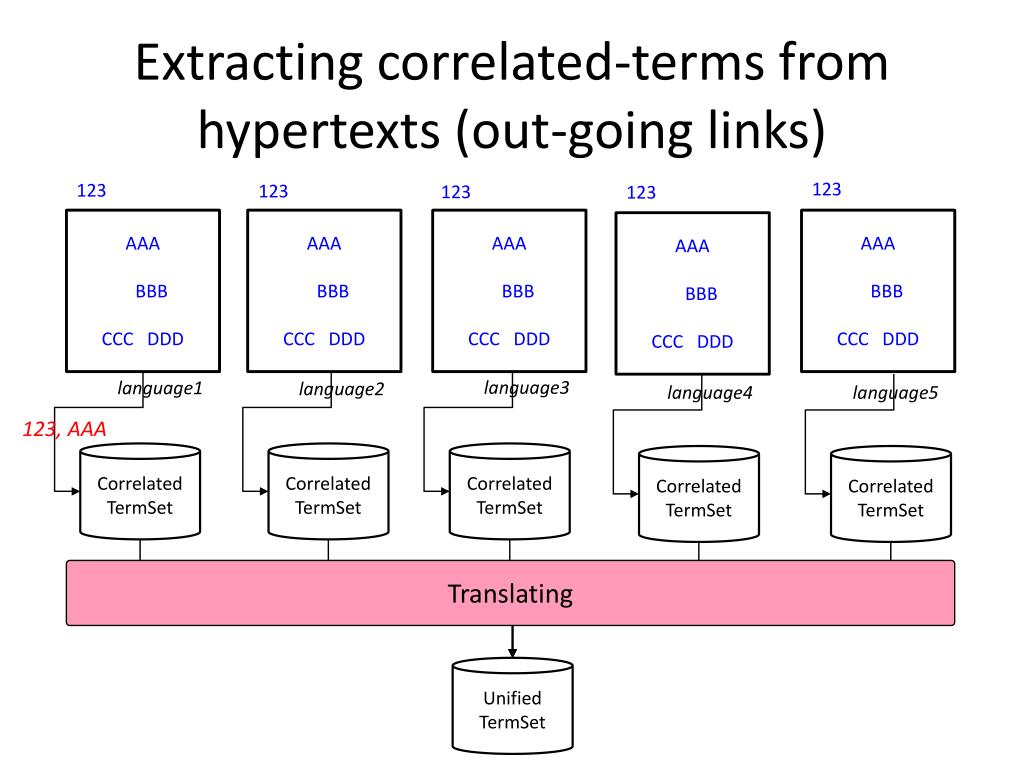 Extracting correlated-terms from hypertexts (out-going links)

123

AAA

BBB

CCC DDD

language1

123

AAA

BBB

CCC DDD

language2

123

AAA

BBB

CCC DDD

language3

123

AAA

BBB

CCC DDD

language4

123

AAA

BBB

CCC DDD

language5

123, AAA

Correlated TermSet

Correlated TermSet

Correlated TermSet

Correlated TermSet

Correlated TermSet

Translating

Unified TermSet